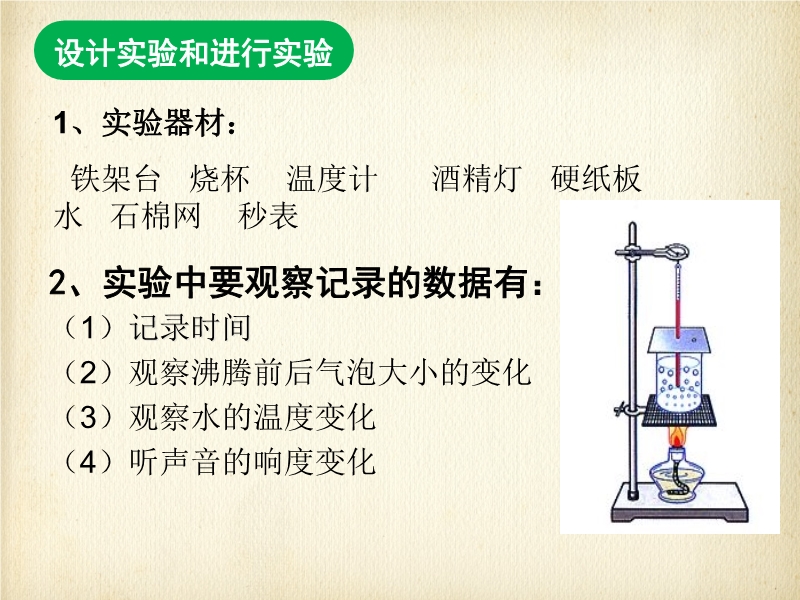 设计实验和进行实验

1、实验器材：

铁架台　烧杯　温度计　酒精灯　硬纸板　水　石棉网　秒表

2、实验中要观察记录的数据有：

（1）记录时间

（2）观察沸腾前后气泡大小的变化

（3）观察水的温度变化

（4）听声音的响度变化